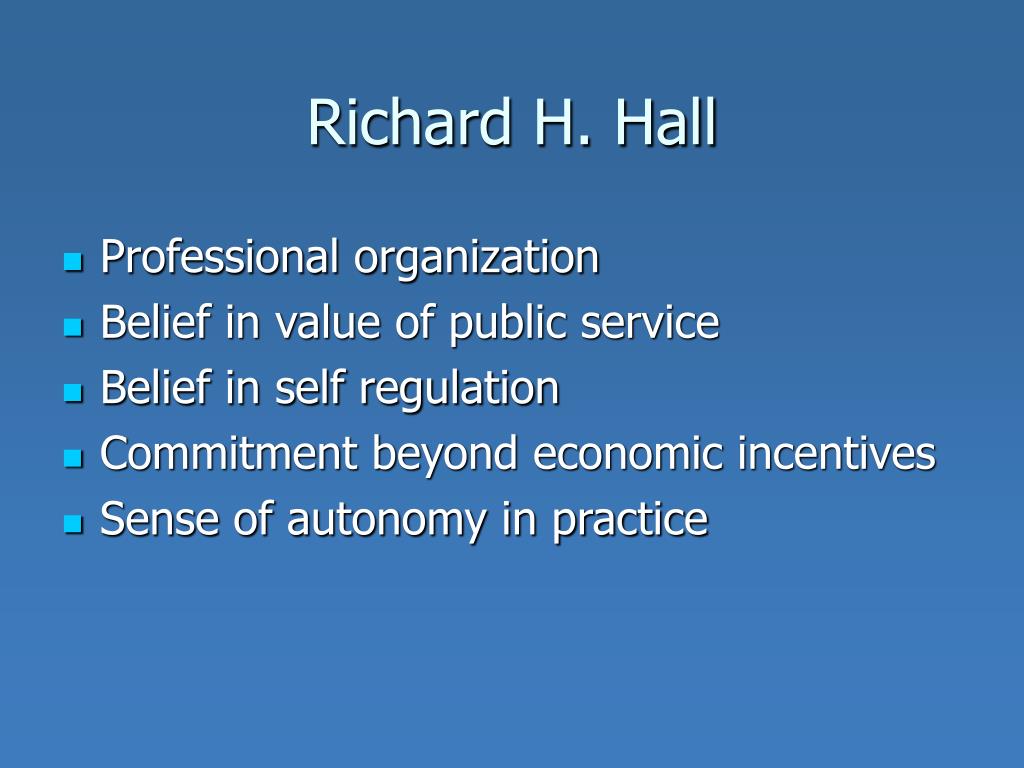 Richard H. Hall

- Professional organization
- Belief in value of public service
- Belief in self regulation
- Commitment beyond economic incentives
- Sense of autonomy in practice